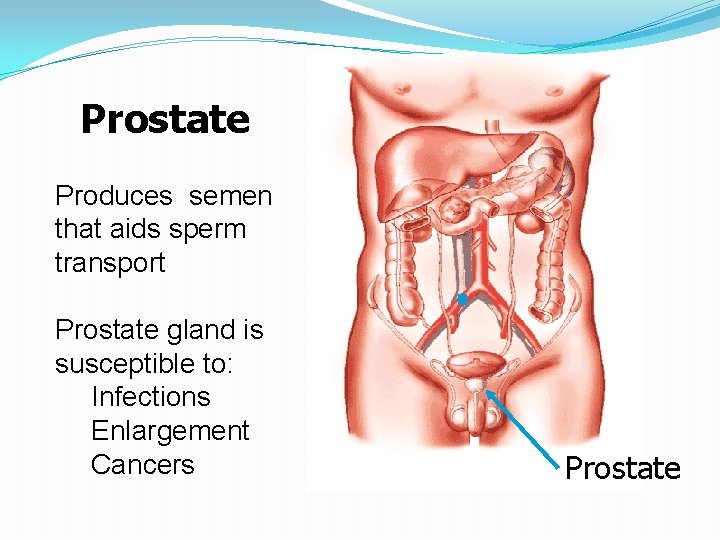 Prostate

Produces semen that aids sperm transport

Prostate gland is susceptible to:
Infections
Enlargement
Cancers

Prostate